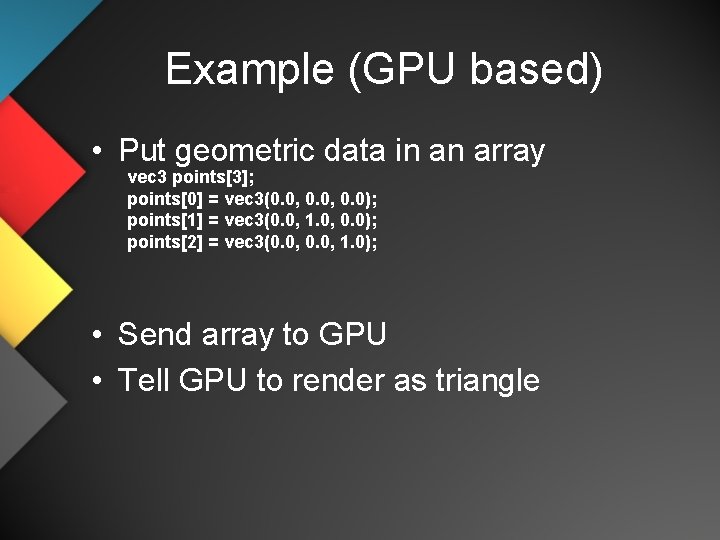 Example (GPU based)

• Put geometric data in an array

vec3 points[3];
points[0] = vec3(0.0, 0.0, 0.0);
points[1] = vec3(0.0, 1.0, 0.0);
points[2] = vec3(0.0, 0.0, 1.0);

• Send array to GPU
• Tell GPU to render as triangle